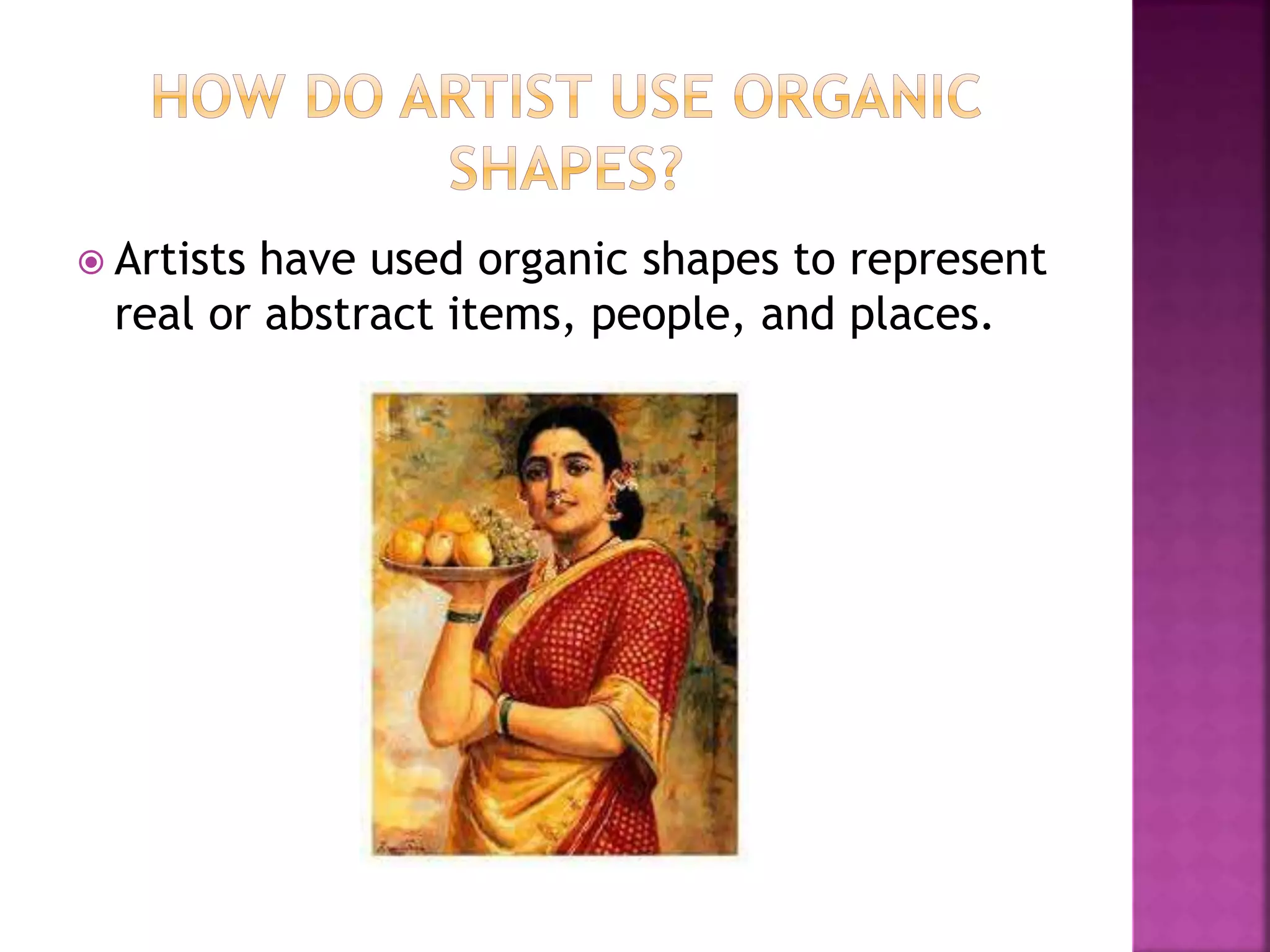 HOW DO ARTIST USE ORGANIC SHAPES?

Artists have used organic shapes to represent real or abstract items, people, and places.